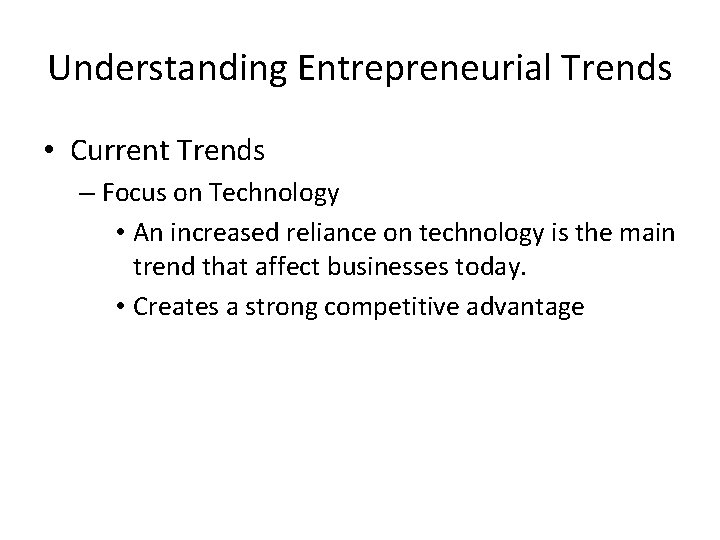 Understanding Entrepreneurial Trends

• Current Trends
– Focus on Technology
• An increased reliance on technology is the main trend that affect businesses today.
• Creates a strong competitive advantage